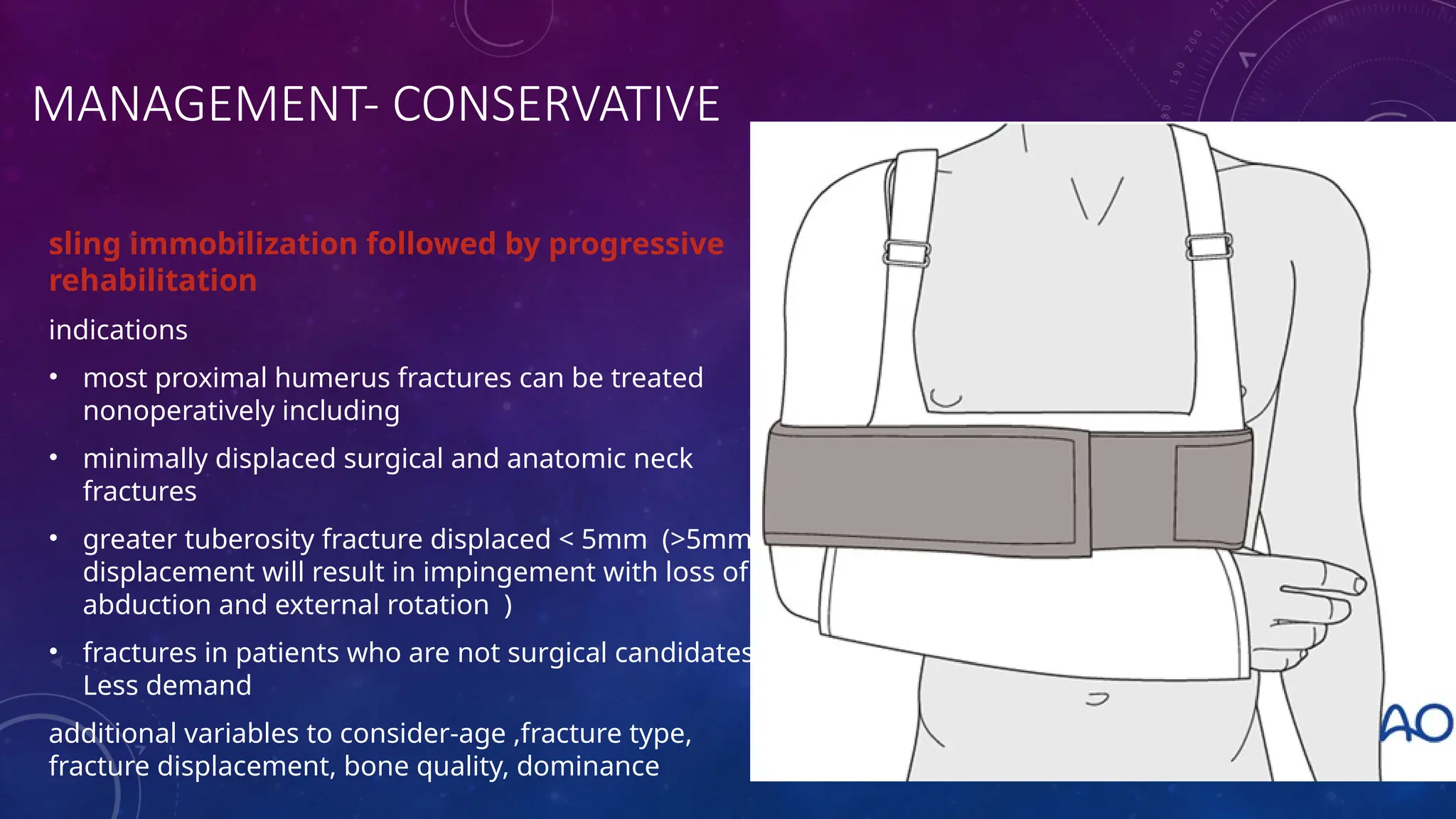 MANAGEMENT- CONSERVATIVE

sling immobilization followed by progressive rehabilitation

indications

• most proximal humerus fractures can be treated nonoperatively including

• minimally displaced surgical and anatomic neck fractures

• greater tuberosity fracture displaced < 5mm (>5mm displacement will result in impingement with loss of abduction and external rotation )

• fractures in patients who are not surgical candidates Less demand

additional variables to consider-age ,fracture type, fracture displacement, bone quality, dominance

AO